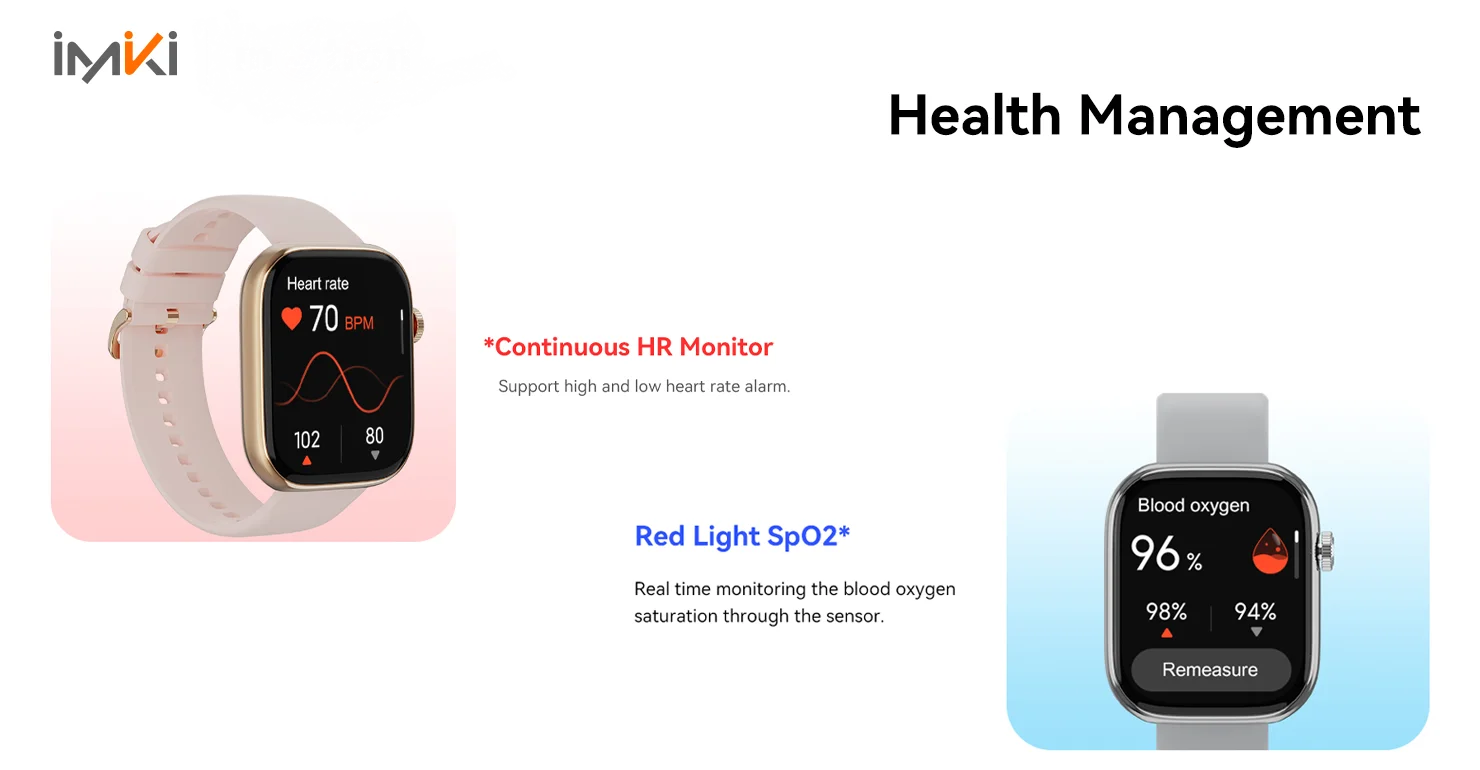 imiki

Health Management

Heart rate
70 BPM
102
80

*Continuous HR Monitor
Support high and low heart rate alarm.

Red Light SpO2*
Real time monitoring the blood oxygen saturation through the sensor.

Blood oxygen
96 %
98%
94%
Remeasure